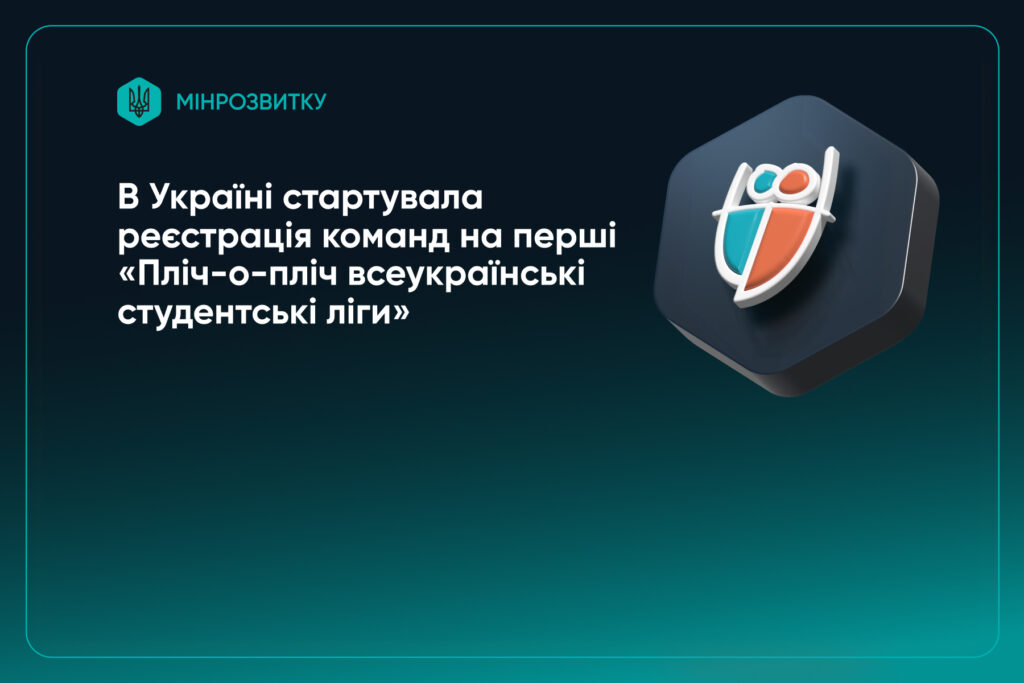 МІНРОЗВИТКУ

В Україні стартувала реєстрація команд на перші «Пліч-о-пліч всеукраїнські студентські ліги»